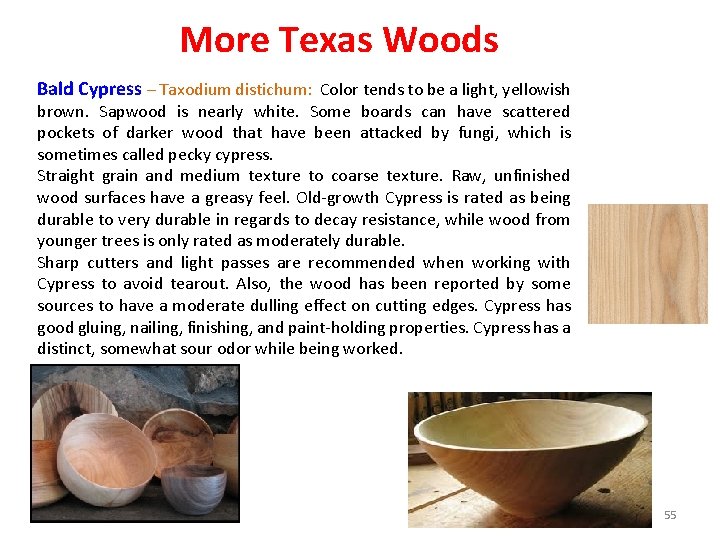 More Texas Woods

Bald Cypress – Taxodium distichum: Color tends to be a light, yellowish brown. Sapwood is nearly white. Some boards can have scattered pockets of darker wood that have been attacked by fungi, which is sometimes called pecky cypress.
Straight grain and medium texture to coarse texture. Raw, unfinished wood surfaces have a greasy feel. Old-growth Cypress is rated as being durable to very durable in regards to decay resistance, while wood from younger trees is only rated as moderately durable.
Sharp cutters and light passes are recommended when working with Cypress to avoid tearout. Also, the wood has been reported by some sources to have a moderate dulling effect on cutting edges. Cypress has good gluing, nailing, finishing, and paint-holding properties. Cypress has a distinct, somewhat sour odor while being worked.

55